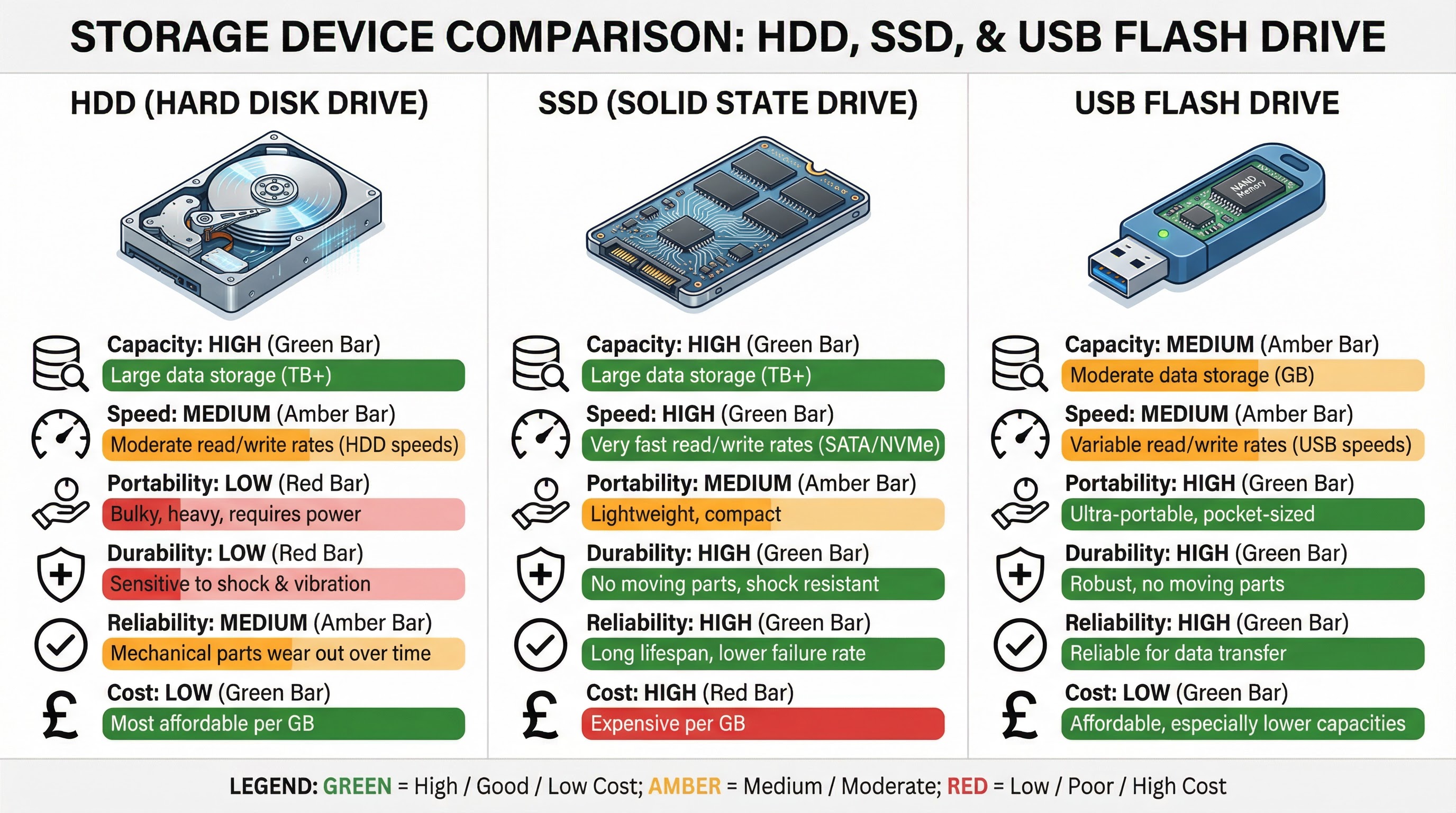 STORAGE DEVICE COMPARISON: HDD, SSD, & USB FLASH DRIVE

HDD (HARD DISK DRIVE)

Capacity: HIGH (Green Bar)
Large data storage (TB+)

Speed: MEDIUM (Amber Bar)
Moderate read/write rates (HDD speeds)

Portability: LOW (Red Bar)
Bulky, heavy, requires power

Durability: LOW (Red Bar)
Sensitive to shock & vibration

Reliability: MEDIUM (Amber Bar)
Mechanical parts wear out over time

Cost: LOW (Green Bar)
Most affordable per GB

SSD (SOLID STATE DRIVE)

Capacity: HIGH (Green Bar)
Large data storage (TB+)

Speed: HIGH (Green Bar)
Very fast read/write rates (SATA/NVMe)

Portability: MEDIUM (Amber Bar)
Lightweight, compact

Durability: HIGH (Green Bar)
No moving parts, shock resistant

Reliability: HIGH (Green Bar)
Long lifespan, lower failure rate

Cost: HIGH (Red Bar)
Expensive per GB

USB FLASH DRIVE

NAND Memory

Capacity: MEDIUM (Amber Bar)
Moderate data storage (GB)

Speed: MEDIUM (Amber Bar)
Variable read/write rates (USB speeds)

Portability: HIGH (Green Bar)
Ultra-portable, pocket-sized

Durability: HIGH (Green Bar)
Robust, no moving parts

Reliability: HIGH (Green Bar)
Reliable for data transfer

Cost: LOW (Green Bar)
Affordable, especially lower capacities

LEGEND: GREEN = High / Good / Low Cost; AMBER = Medium / Moderate; RED = Low / Poor / High Cost